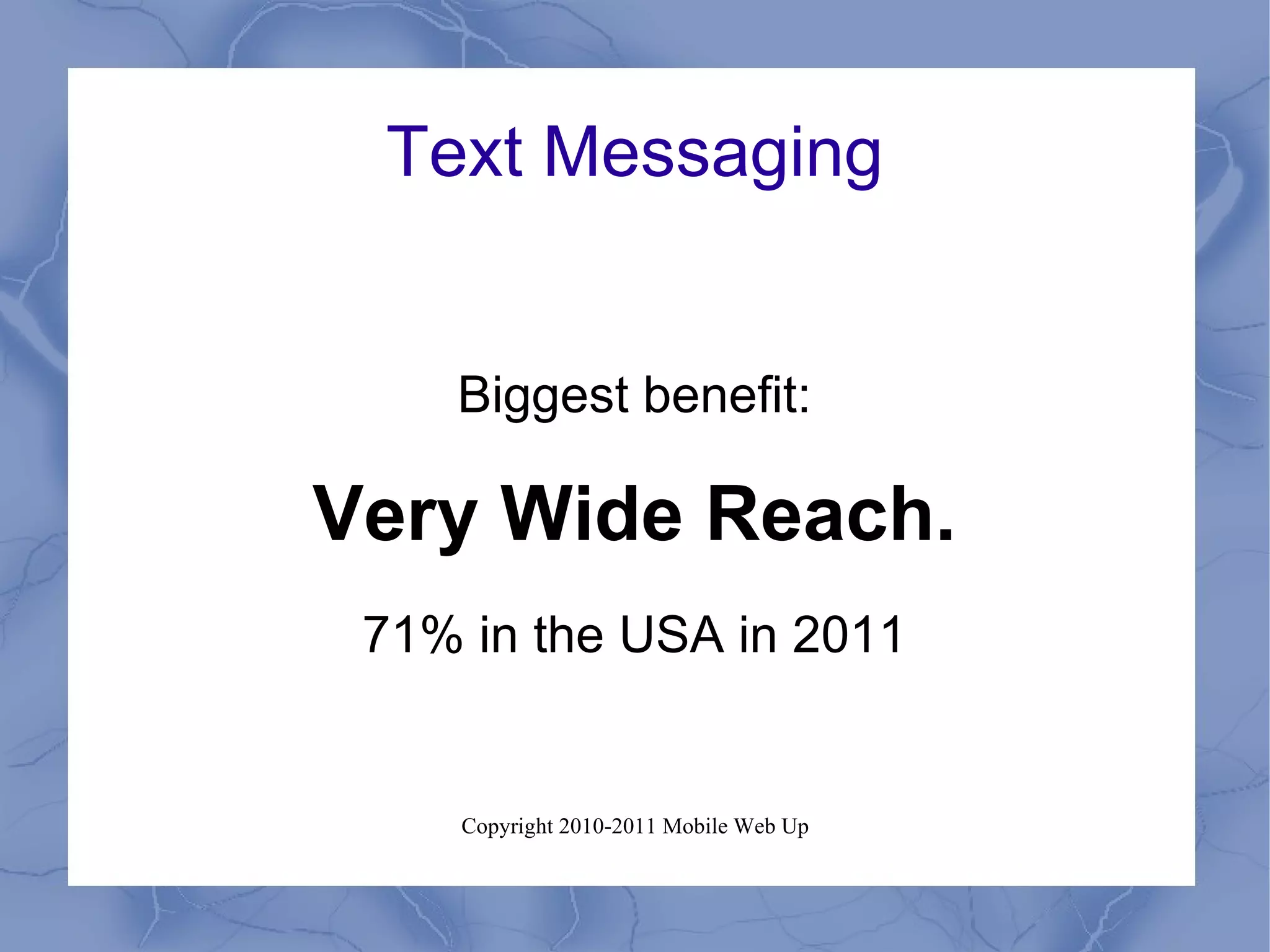 Text Messaging

Biggest benefit:

Very Wide Reach.

71% in the USA in 2011

Copyright 2010-2011 Mobile Web Up